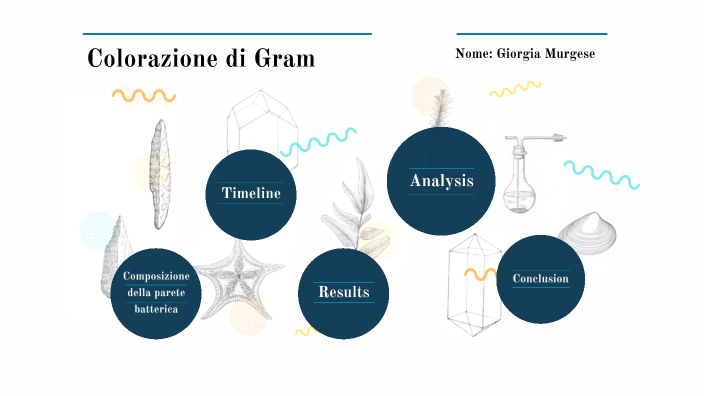 Colorazione di Gram

Nome: Giorgia Murgese

Timeline

Analysis

Composizione della parete batterica

Results

Conclusion